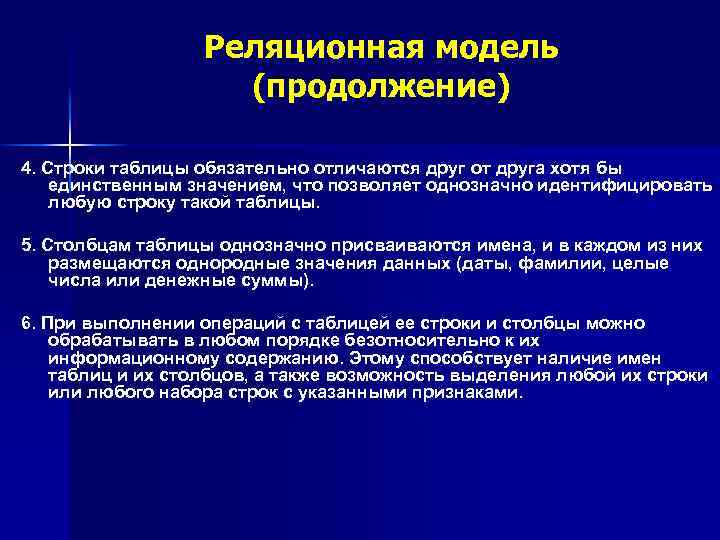 Реляционная модель (продолжение)

4. Строки таблицы обязательно отличаются друг от друга хотя бы единственным значением, что позволяет однозначно идентифицировать любую строку такой таблицы.

5. Столбцам таблицы однозначно присваиваются имена, и в каждом из них размещаются однородные значения данных (даты, фамилии, целые числа или денежные суммы).

6. При выполнении операций с таблицей ее строки и столбцы можно обрабатывать в любом порядке безотносительно к их информационному содержанию. Этому способствует наличие имен таблиц и их столбцов, а также возможность выделения любой их строки или любого набора строк с указанными признаками.